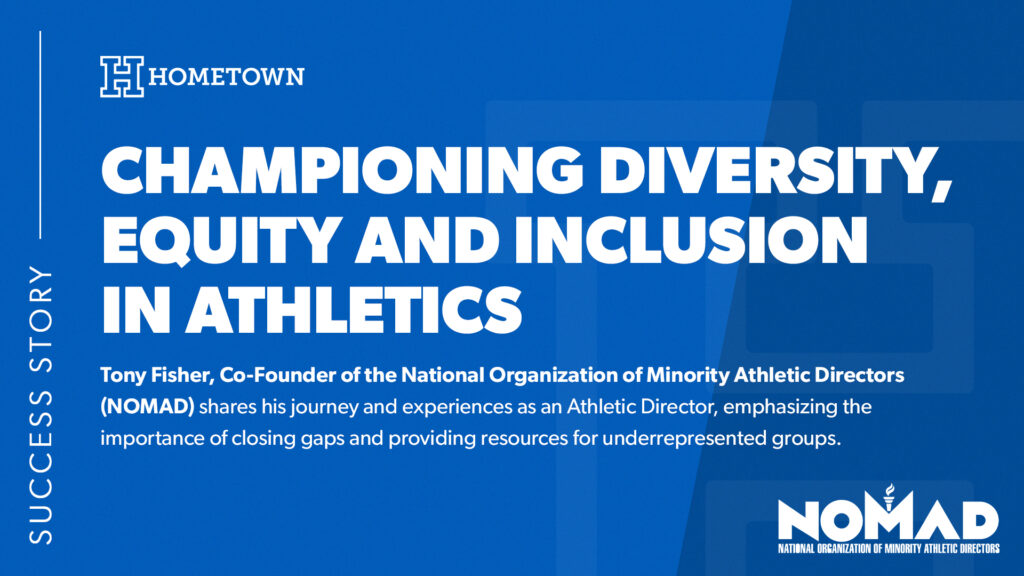 SUCCESS STORY

H HOMETOWN

CHAMPIONING DIVERSITY, EQUITY AND INCLUSION IN ATHLETICS

Tony Fisher, Co-Founder of the National Organization of Minority Athletic Directors (NOMAD) shares his journey and experiences as an Athletic Director, emphasizing the importance of closing gaps and providing resources for underrepresented groups.

NOMAD
NATIONAL ORGANIZATION OF MINORITY ATHLETIC DIRECTORS